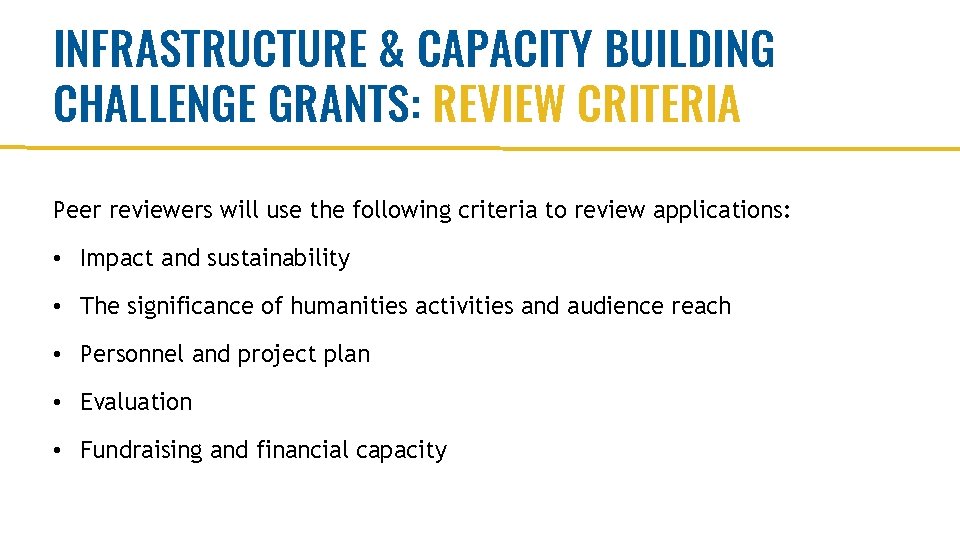 INFRASTRUCTURE & CAPACITY BUILDING CHALLENGE GRANTS: REVIEW CRITERIA

Peer reviewers will use the following criteria to review applications:

• Impact and sustainability

• The significance of humanities activities and audience reach

• Personnel and project plan

• Evaluation

• Fundraising and financial capacity